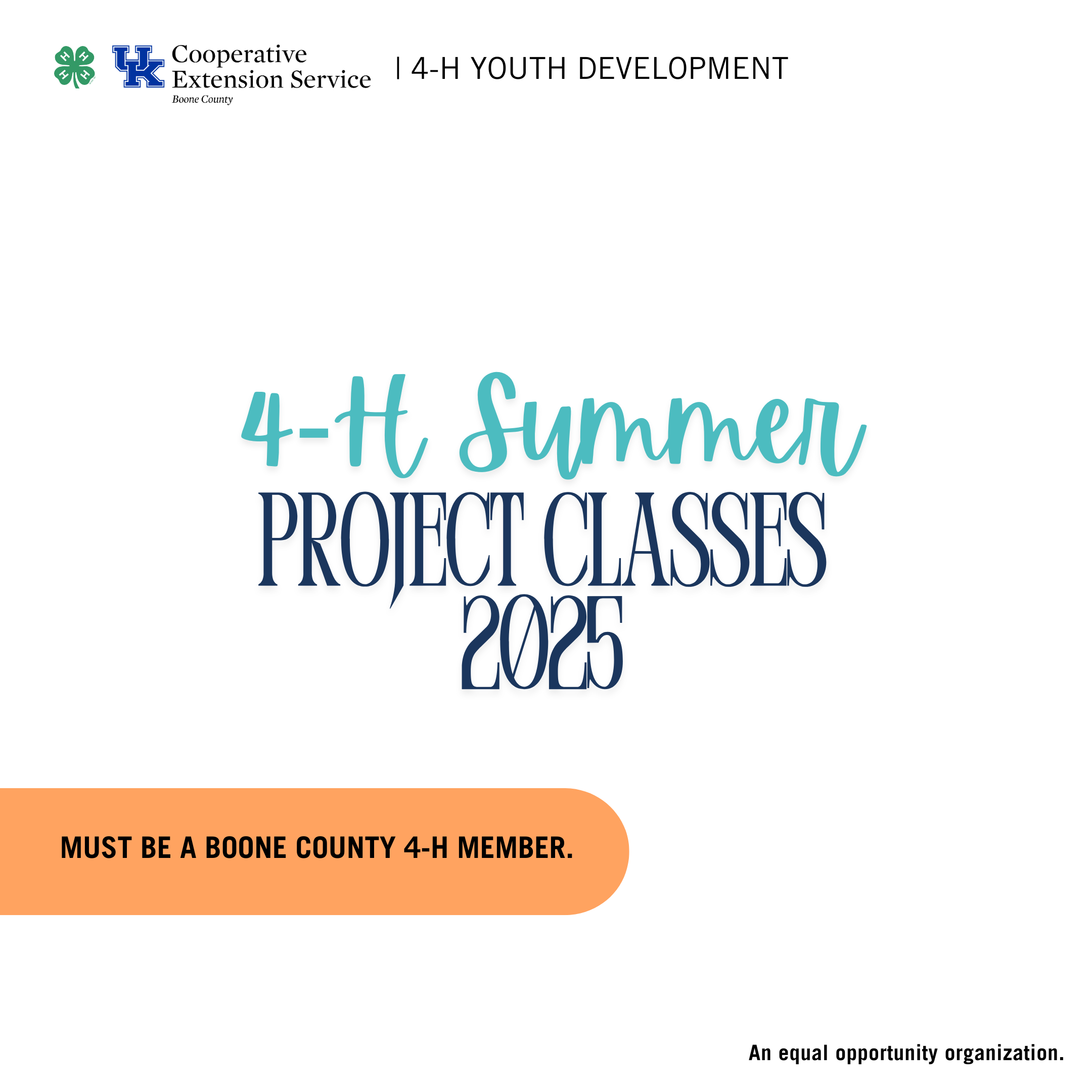 UK Cooperative Extension Service
Boone County
| 4-H YOUTH DEVELOPMENT

4-H Summer
PROJECT CLASSES
2025

MUST BE A BOONE COUNTY 4-H MEMBER.

An equal opportunity organization.